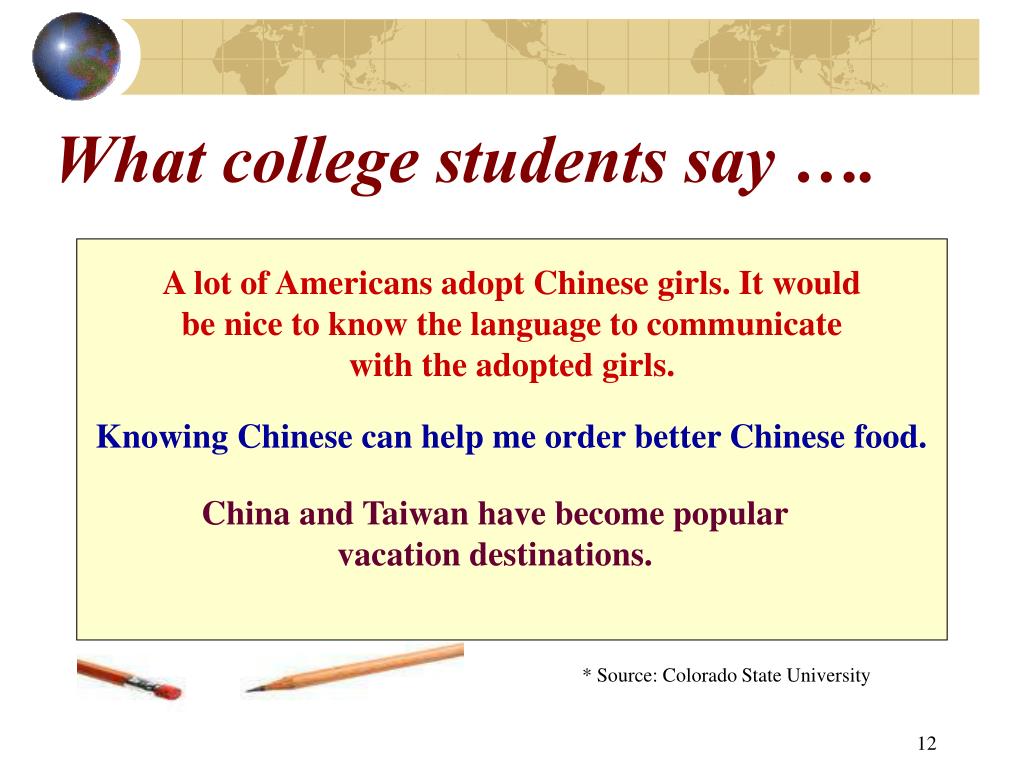 What college students say ….

A lot of Americans adopt Chinese girls. It would be nice to know the language to communicate with the adopted girls.

Knowing Chinese can help me order better Chinese food.

China and Taiwan have become popular vacation destinations.

* Source: Colorado State University

12